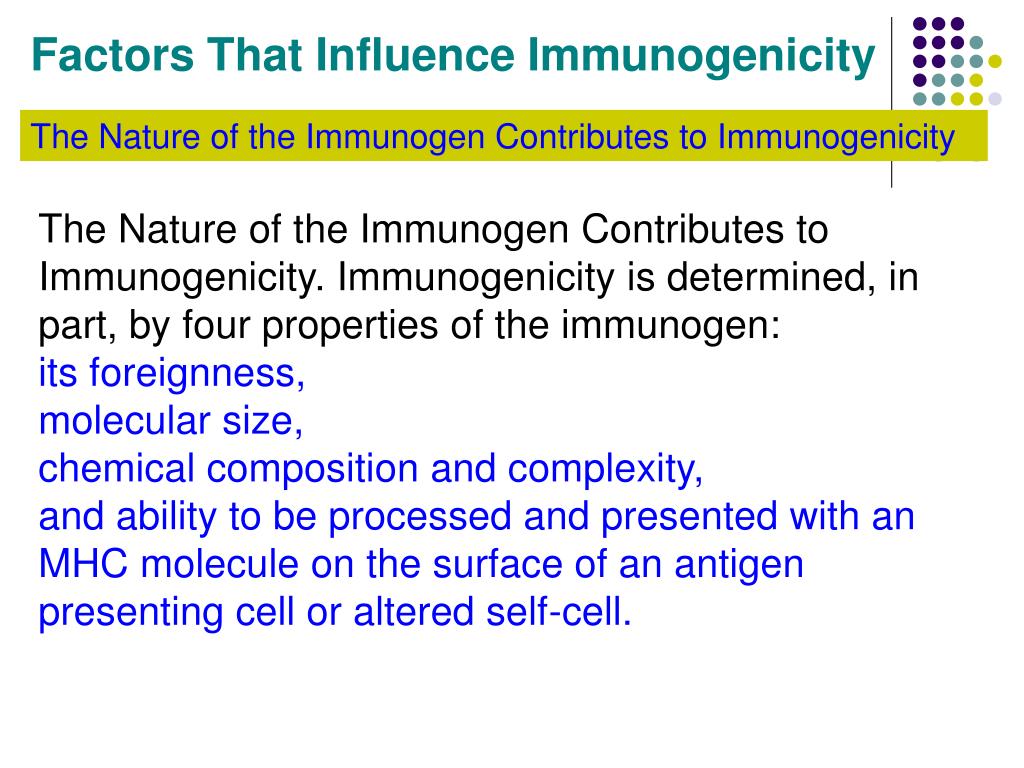 Factors That Influence Immunogenicity

The Nature of the Immunogen Contributes to Immunogenicity

The Nature of the Immunogen Contributes to Immunogenicity. Immunogenicity is determined, in part, by four properties of the immunogen:
its foreignness,
molecular size,
chemical composition and complexity,
and ability to be processed and presented with an MHC molecule on the surface of an antigen presenting cell or altered self-cell.